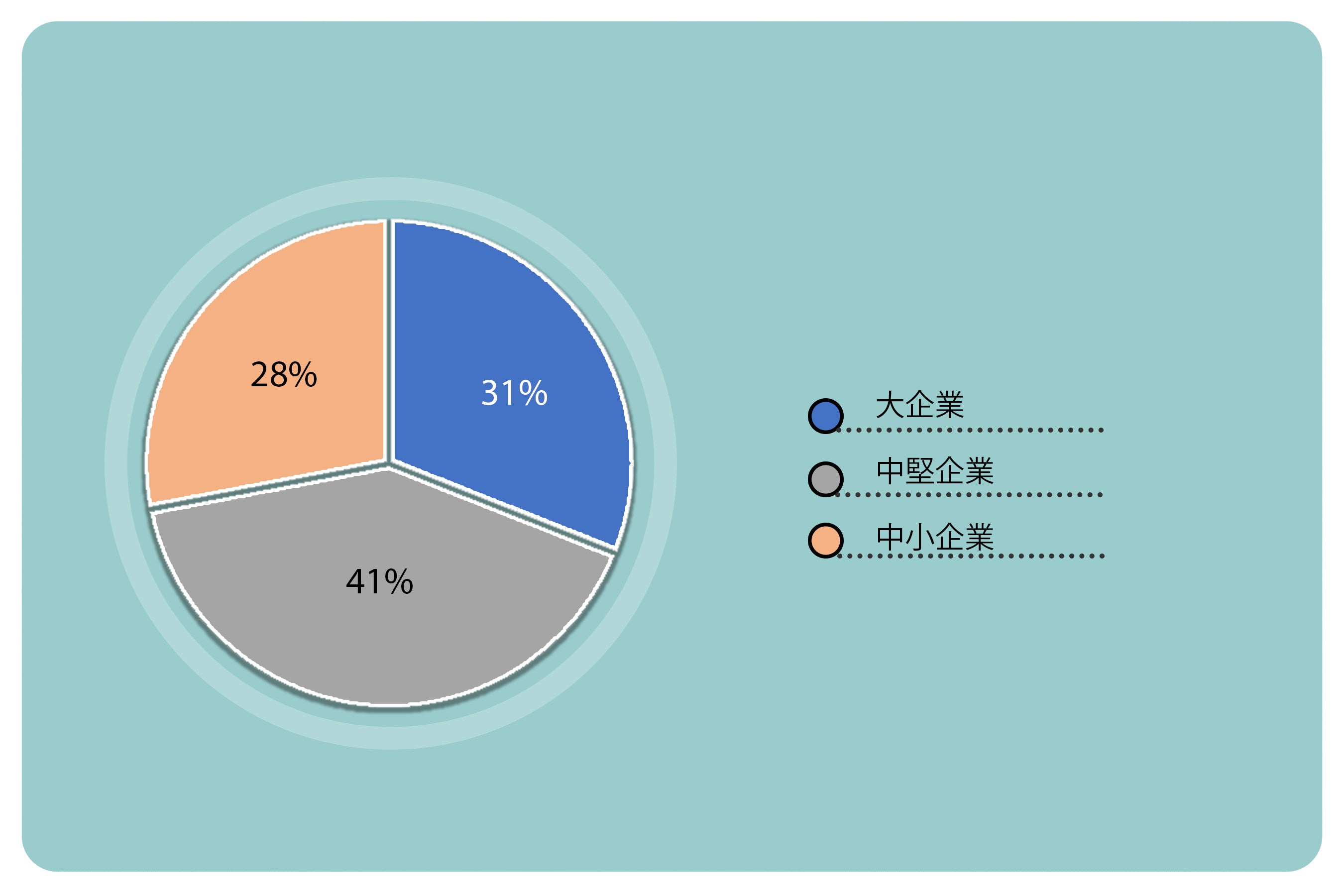 28%

31%

41%

大企業

中堅企業

中小企業